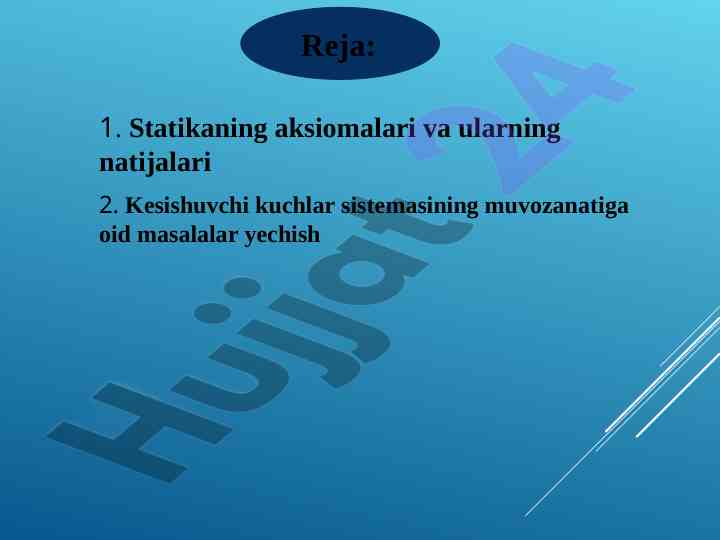 Reja:

1. Statikaning aksiomalari va ularning natijalari

2. Kesishuvchi kuchlar sistemasining muvozanatiga oid masalalar yechish

Hujjat 24